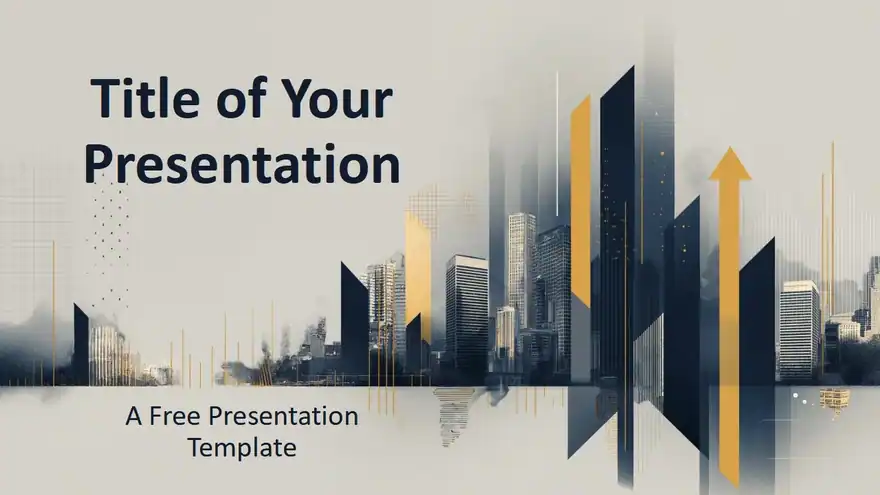 Title of Your Presentation

A Free Presentation Template